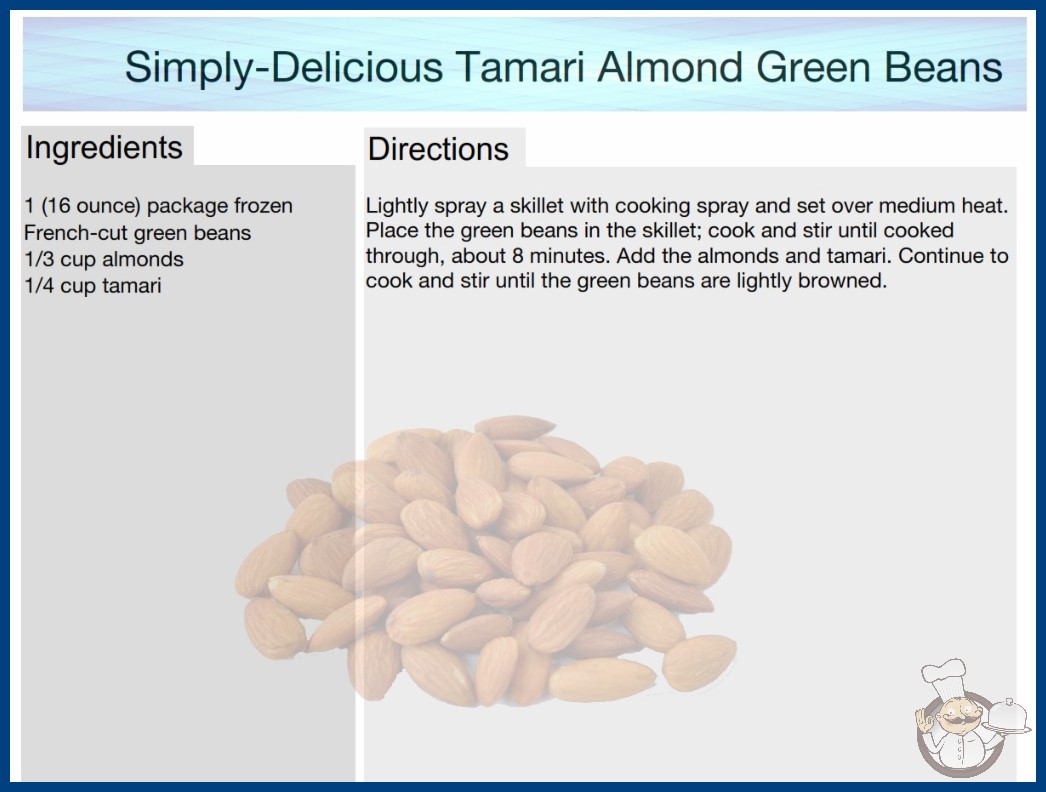 Simply-Delicious Tamari Almond Green Beans

Ingredients

1 (16 ounce) package frozen French-cut green beans
1/3 cup almonds
1/4 cup tamari

Directions

Lightly spray a skillet with cooking spray and set over medium heat. Place the green beans in the skillet; cook and stir until cooked through, about 8 minutes. Add the almonds and tamari. Continue to cook and stir until the green beans are lightly browned.